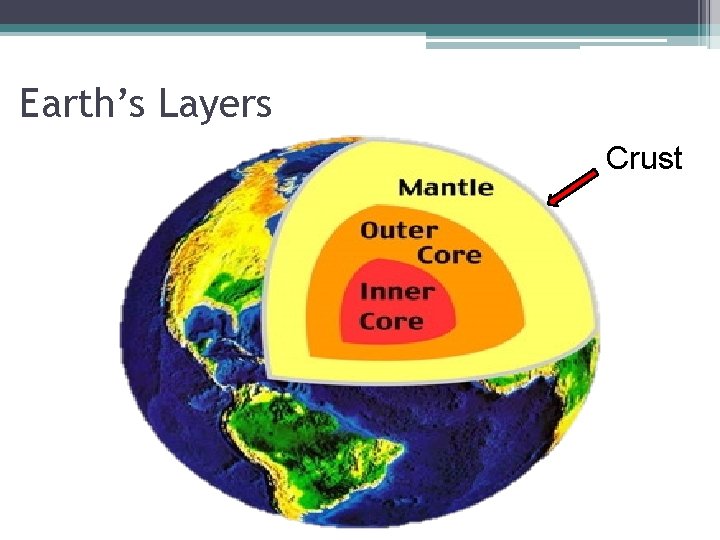 Earth’s Layers

Crust

Mantle

Outer Core

Inner Core